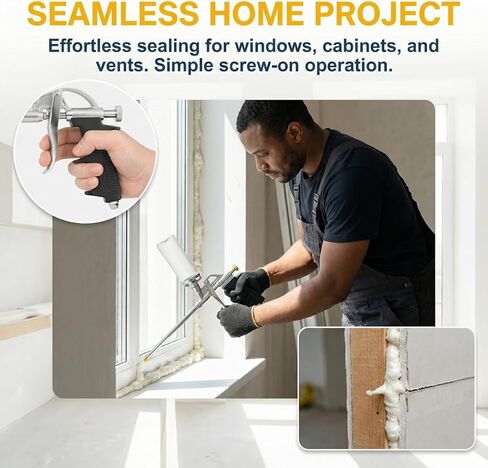 SEAMLESS HOME PROJECT

Effortless sealing for windows, cabinets, and vents. Simple screw-on operation.